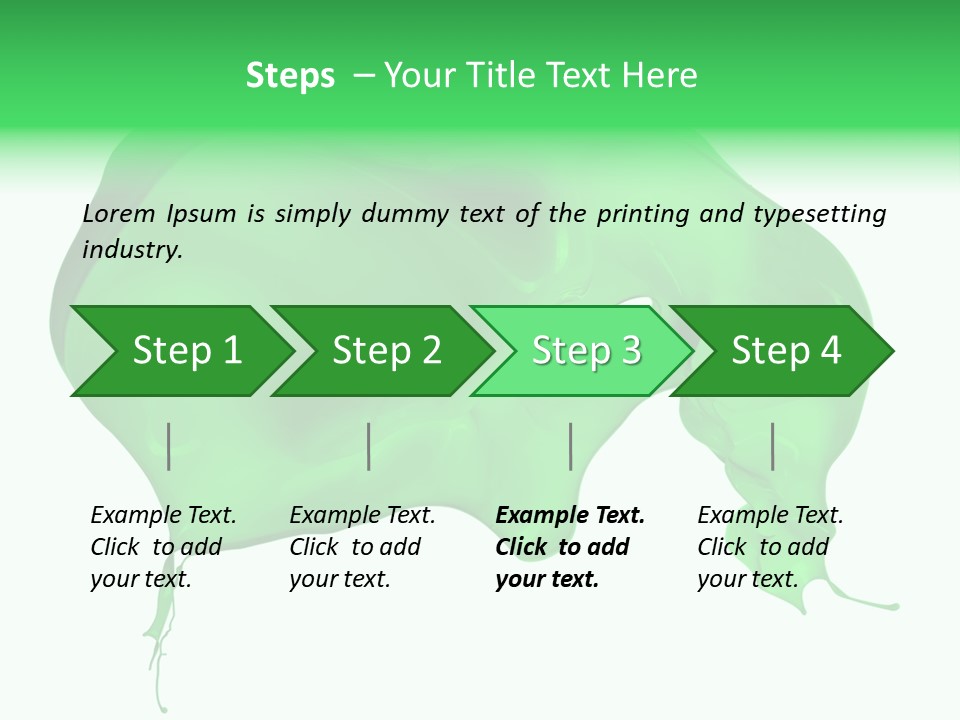 Steps – Your Title Text Here

Lorem Ipsum is simply dummy text of the printing and typesetting industry.

Step 1

Step 2

Step 3

Step 4

Example Text. Click to add your text.

Example Text. Click to add your text.

Example Text. Click to add your text.

Example Text. Click to add your text.